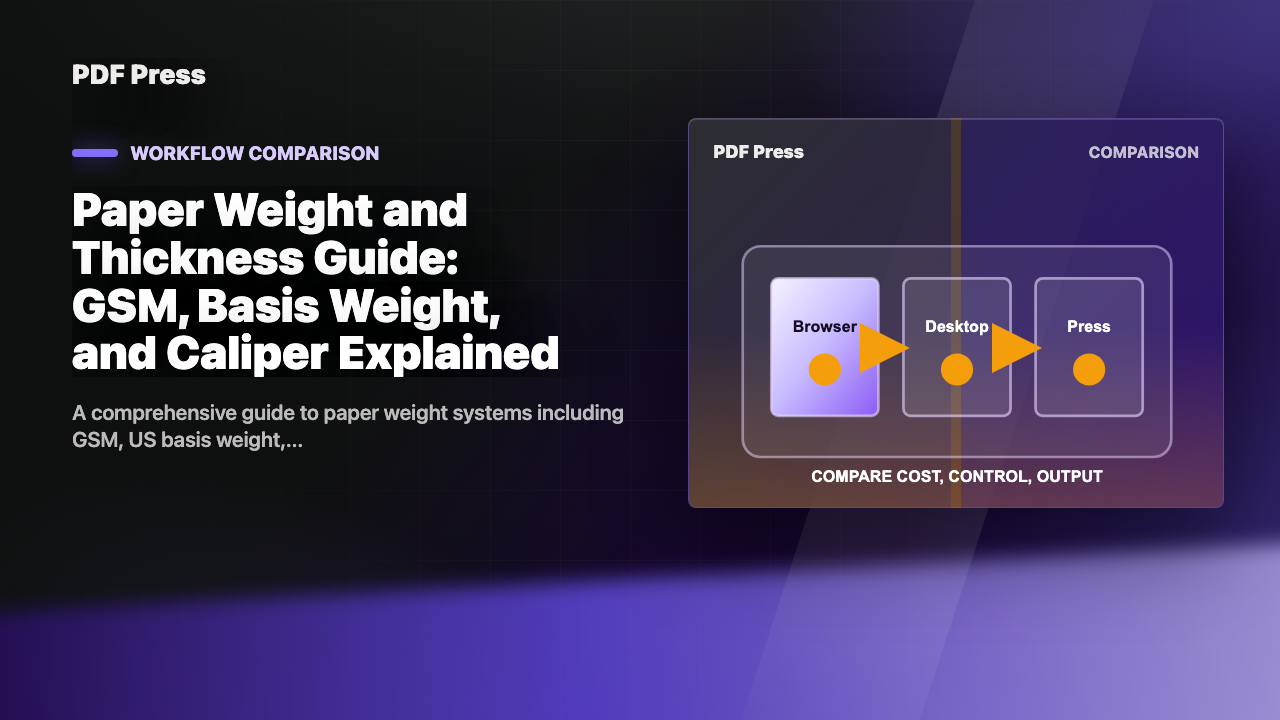 PDF Press

WORKFLOW COMPARISON

Paper Weight and Thickness Guide: GSM, Basis Weight, and Caliper Explained

A comprehensive guide to paper weight systems including GSM, US basis weight,...

PDF Press

COMPARISON

Browser

Desktop

Press

COMPARE COST, CONTROL, OUTPUT